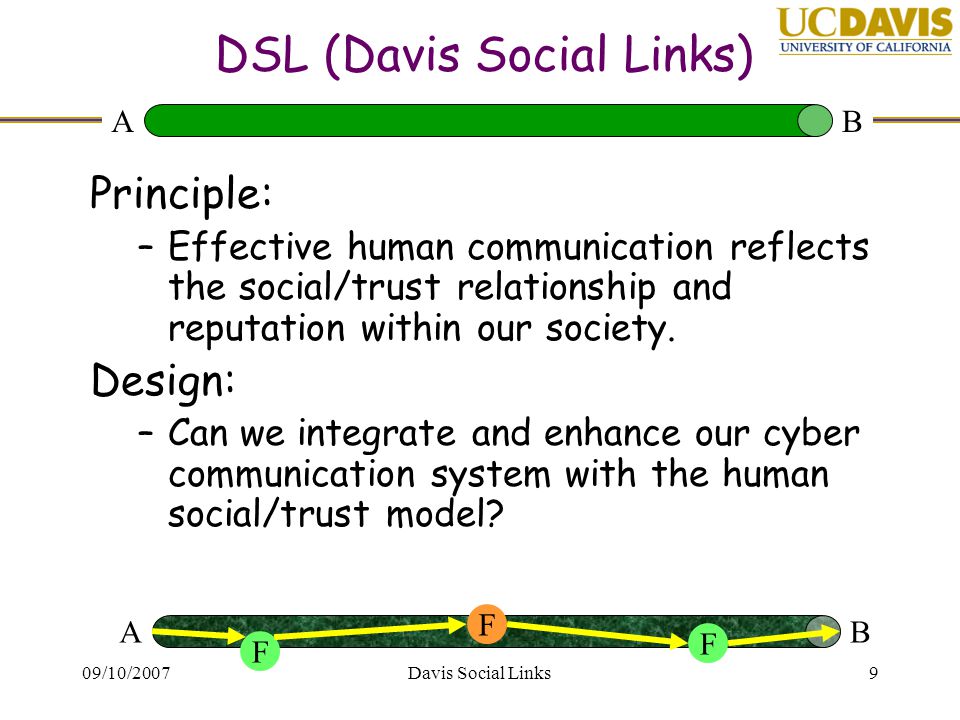 DSL (Davis Social Links)

UCDAVIS
UNIVERSITY OF CALIFORNIA

A B

Principle:
– Effective human communication reflects the social/trust relationship and reputation within our society.

Design:
– Can we integrate and enhance our cyber communication system with the human social/trust model?

A F F F B

09/10/2007 Davis Social Links 9